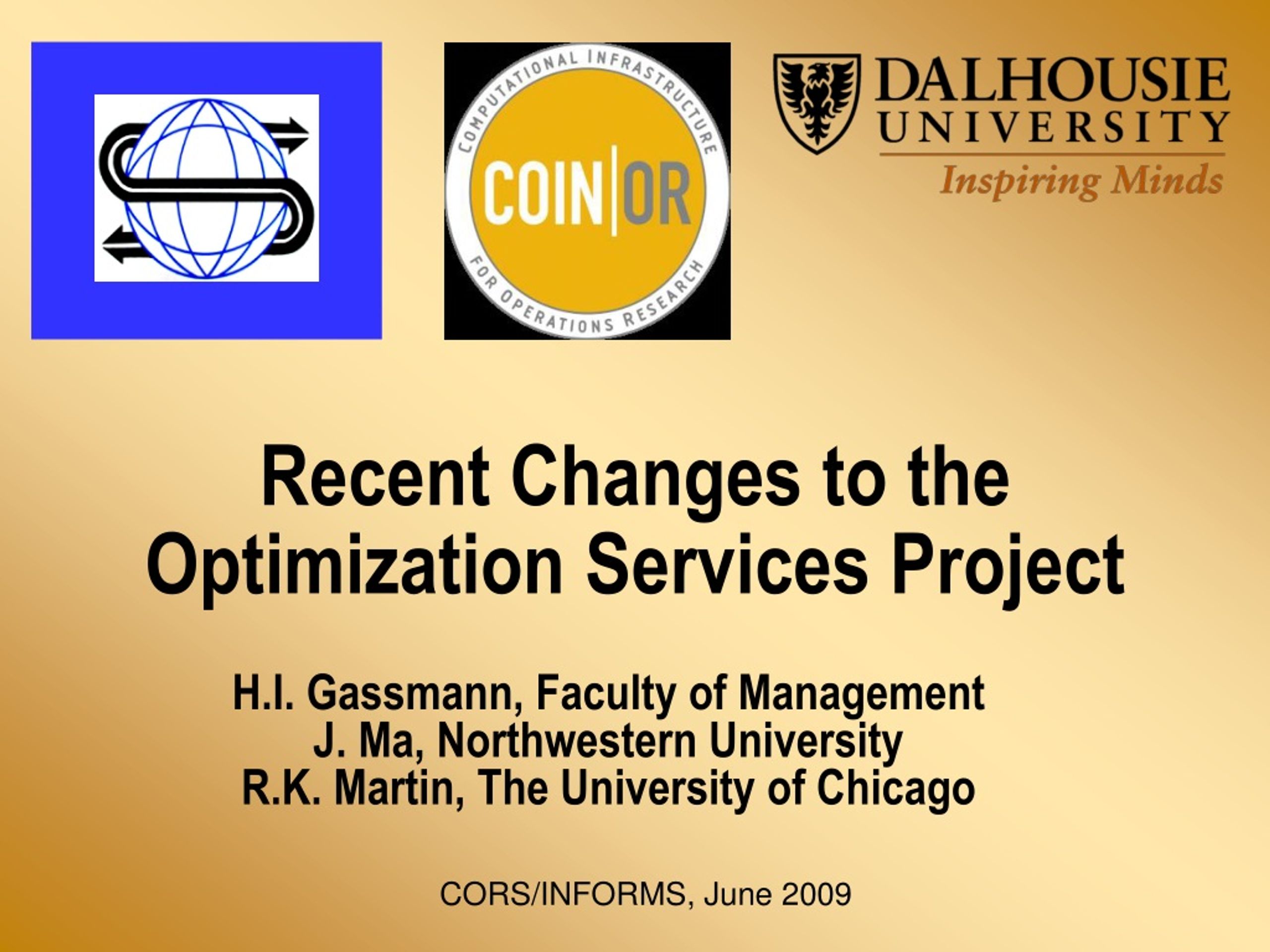 COMPUTATIONAL INFRASTRUCTURE
COIN|OR
FOR OPERATIONS RESEARCH

DALHOUSIE
UNIVERSITY
Inspiring Minds

Recent Changes to the Optimization Services Project

H.I. Gassmann, Faculty of Management
J. Ma, Northwestern University
R.K. Martin, The University of Chicago

CORS/INFORMS, June 2009